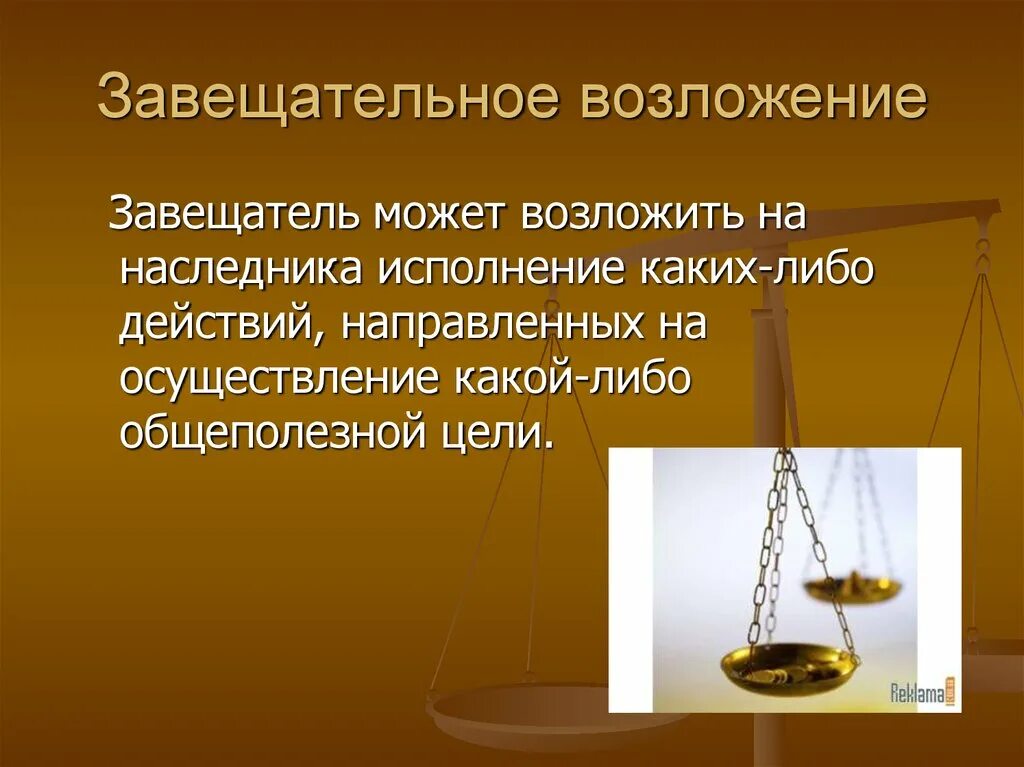 Завещательное возложение

Завещатель может возложить на наследника исполнение каких-либо действий, направленных на осуществление какой-либо общеполезной цели.

Reklama